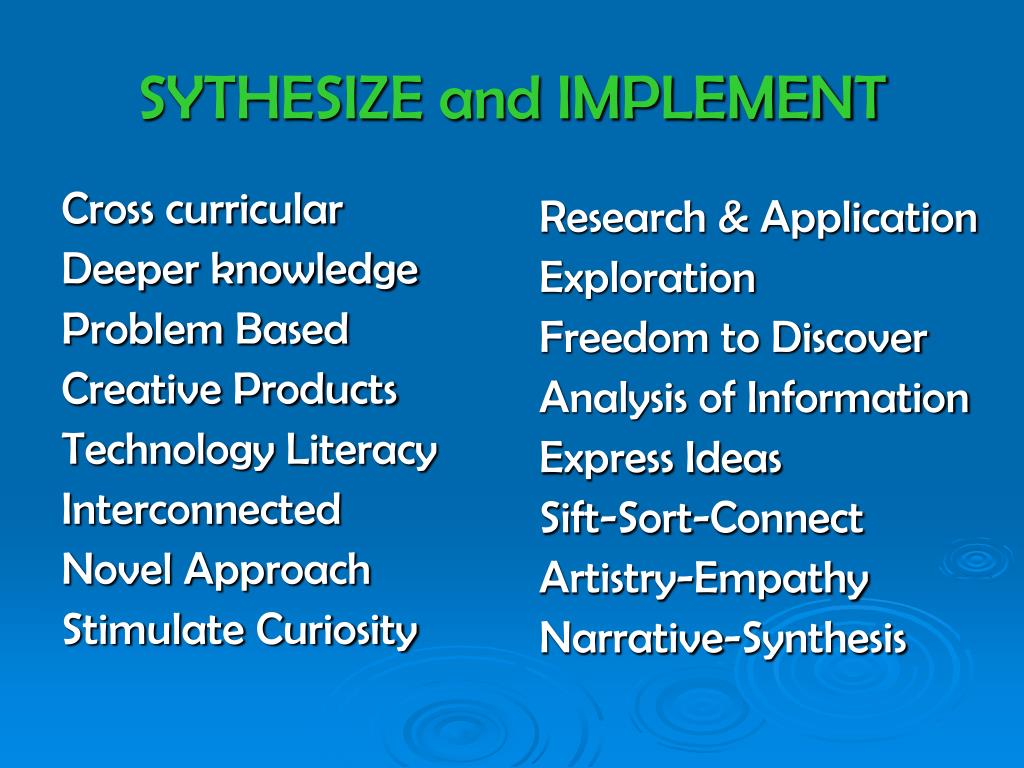 SYTHESIZE and IMPLEMENT

Cross curricular
Deeper knowledge
Problem Based
Creative Products
Technology Literacy
Interconnected
Novel Approach
Stimulate Curiosity

Research & Application
Exploration
Freedom to Discover
Analysis of Information
Express Ideas
Sift-Sort-Connect
Artistry-Empathy
Narrative-Synthesis